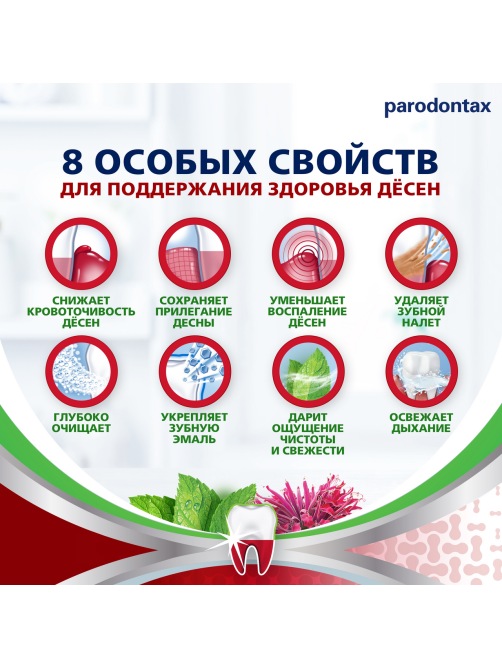 parodontax

8 ОСОБЫХ СВОЙСТВ
ДЛЯ ПОДДЕРЖАНИЯ ЗДОРОВЬЯ ДЁСЕН

СНИЖАЕТ КРОВОТОЧИВОСТЬ ДЁСЕН

СОХРАНЯЕТ ПРИЛЕГАНИЕ ДЕСНЫ

УМЕНЬШАЕТ ВОСПАЛЕНИЕ ДЁСЕН

УДАЛЯЕТ ЗУБНОЙ НАЛЕТ

ГЛУБОКО ОЧИЩАЕТ

УКРЕПЛЯЕТ ЗУБНУЮ ЭМАЛЬ

ДАРИТ ОЩУЩЕНИЕ ЧИСТОТЫ И СВЕЖЕСТИ

ОСВЕЖАЕТ ДЫХАНИЕ